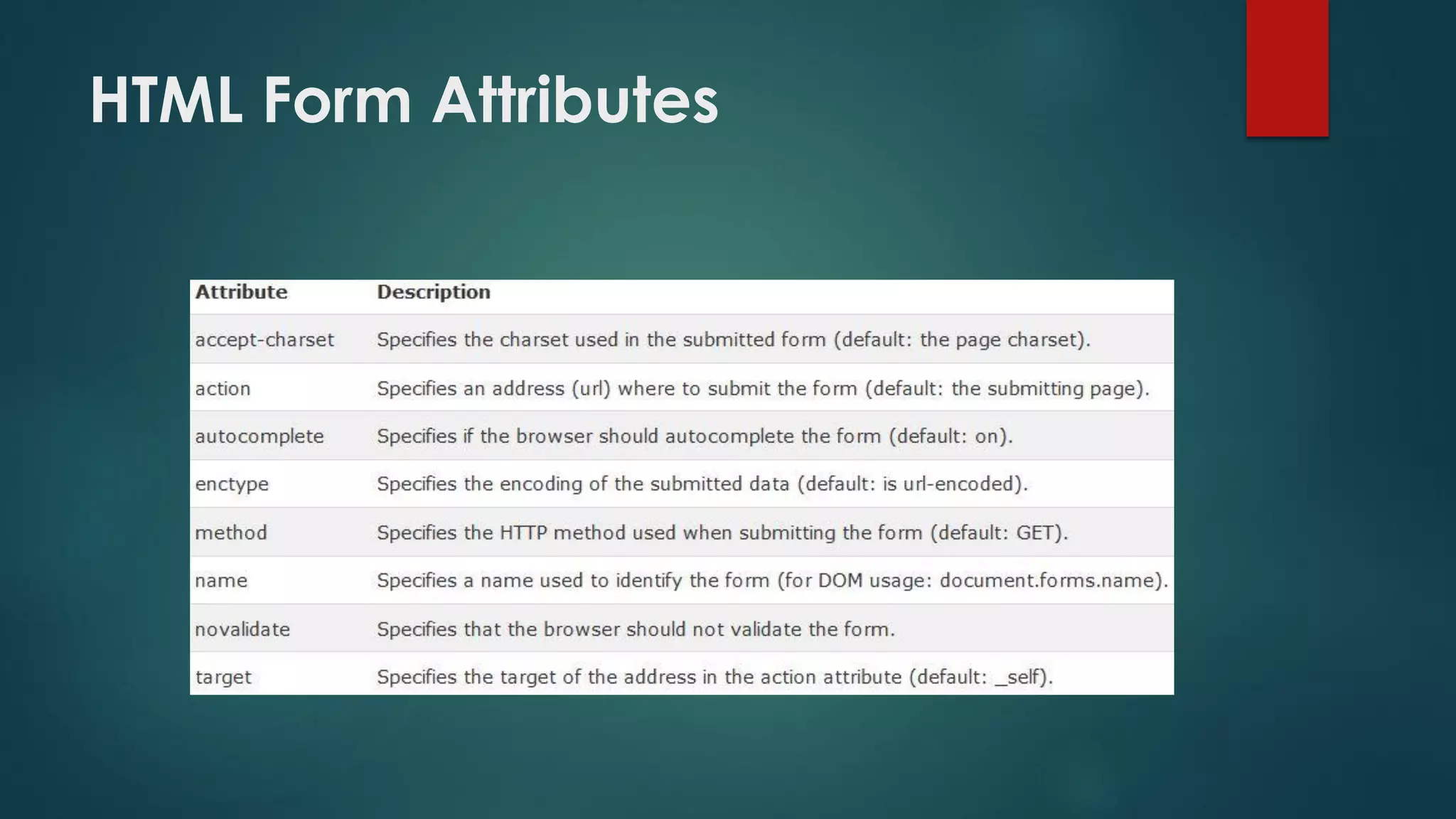 HTML Form Attributes

| Attribute | Description |
|---|---|
| accept-charset | Specifies the charset used in the submitted form (default: the page charset). |
| action | Specifies an address (url) where to submit the form (default: the submitting page). |
| autocomplete | Specifies if the browser should autocomplete the form (default: on). |
| enctype | Specifies the encoding of the submitted data (default: is url-encoded). |
| method | Specifies the HTTP method used when submitting the form (default: GET). |
| name | Specifies a name used to identify the form (for DOM usage: document.forms.name). |
| novalidate | Specifies that the browser should not validate the form. |
| target | Specifies the target of the address in the action attribute (default: _self). |